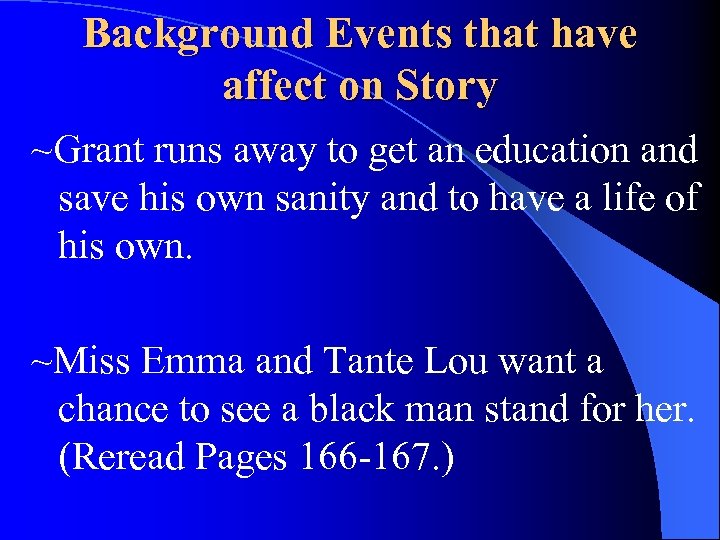 Background Events that have affect on Story

~Grant runs away to get an education and save his own sanity and to have a life of his own.

~Miss Emma and Tante Lou want a chance to see a black man stand for her. (Reread Pages 166-167.)